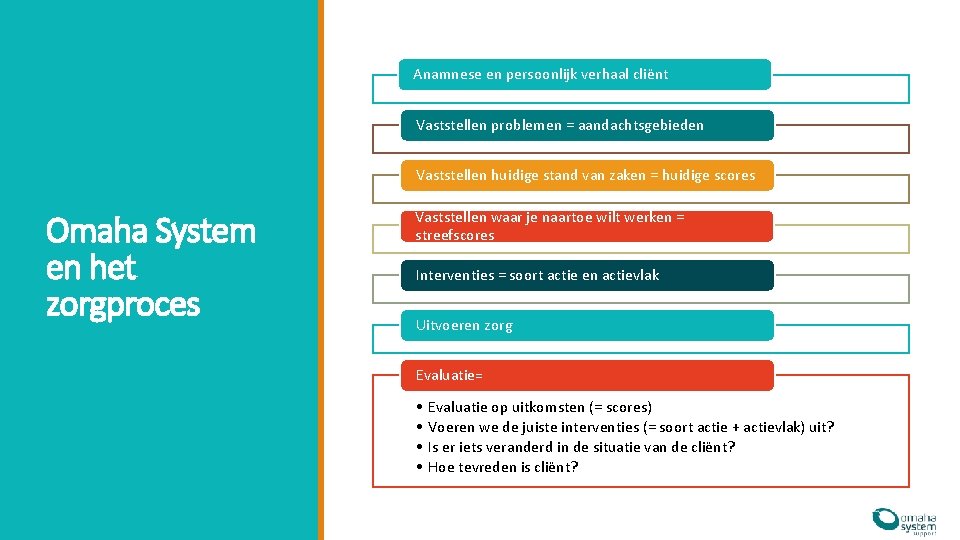 Omaha System en het zorgproces

Anamnese en persoonlijk verhaal cliënt

Vaststellen problemen = aandachtsgebieden

Vaststellen huidige stand van zaken = huidige scores

Vaststellen waar je naartoe wilt werken = streefscores

Interventies = soort actie en actievlak

Uitvoeren zorg

Evaluatie=

• Evaluatie op uitkomsten (= scores)
• Voeren we de juiste interventies (= soort actie + actievlak) uit?
• Is er iets veranderd in de situatie van de cliënt?
• Hoe tevreden is cliënt?

omaha system support